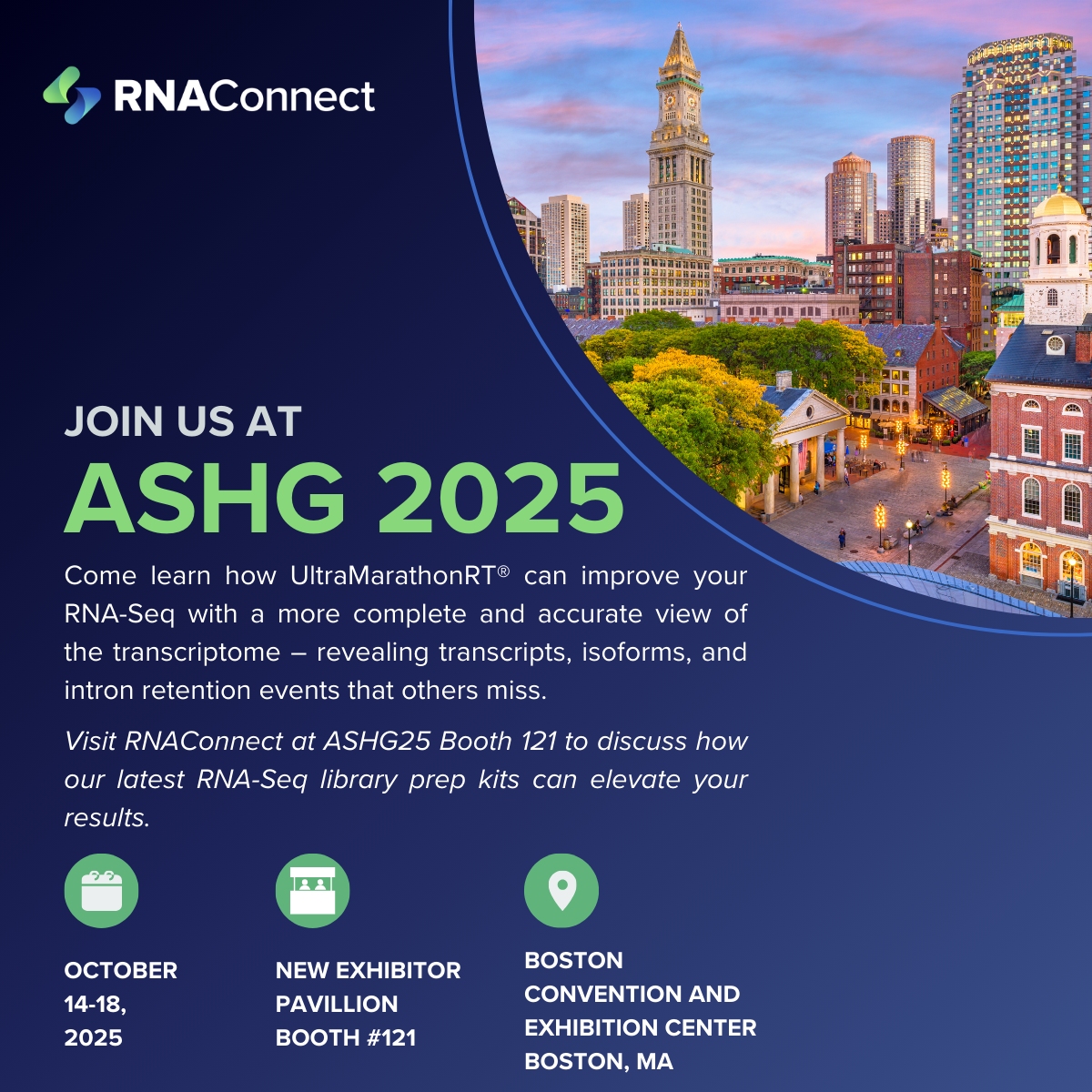 RNAConnect

JOIN US AT
ASHG 2025

Come learn how UltraMarathonRT® can improve your RNA-Seq with a more complete and accurate view of the transcriptome – revealing transcripts, isoforms, and intron retention events that others miss.

Visit RNAConnect at ASHG25 Booth 121 to discuss how our latest RNA-Seq library prep kits can elevate your results.

OCTOBER 14-18, 2025

NEW EXHIBITOR PAVILLION BOOTH #121

BOSTON CONVENTION AND EXHIBITION CENTER BOSTON, MA